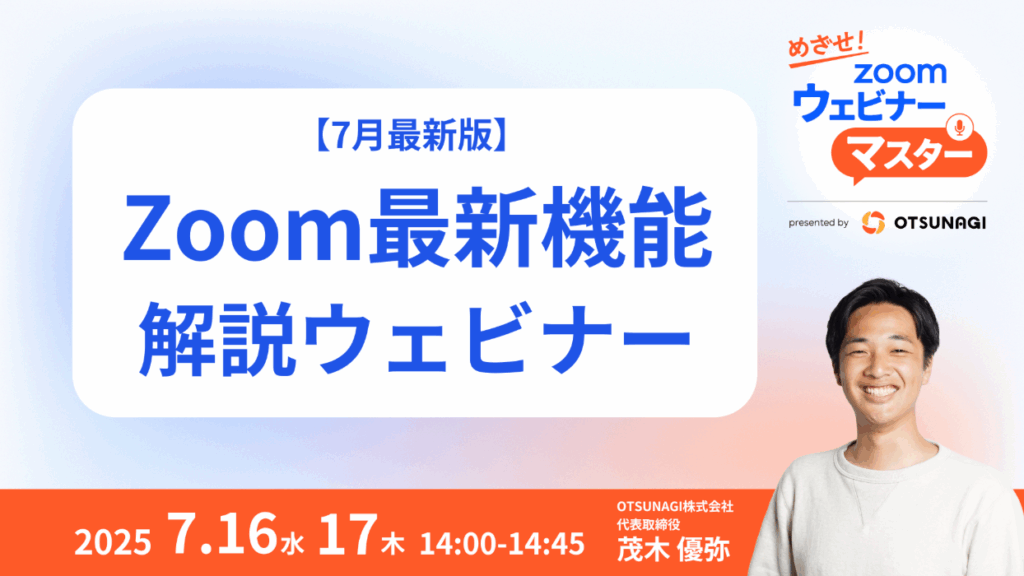 【7月最新版】

Zoom最新機能
解説ウェビナー

めざせ!
zoom
ウェビナー
マスター

presented by OTSUNAGI

2025 7.16水 17木 14:00-14:45

OTSUNAGI株式会社
代表取締役
茂木 優弥